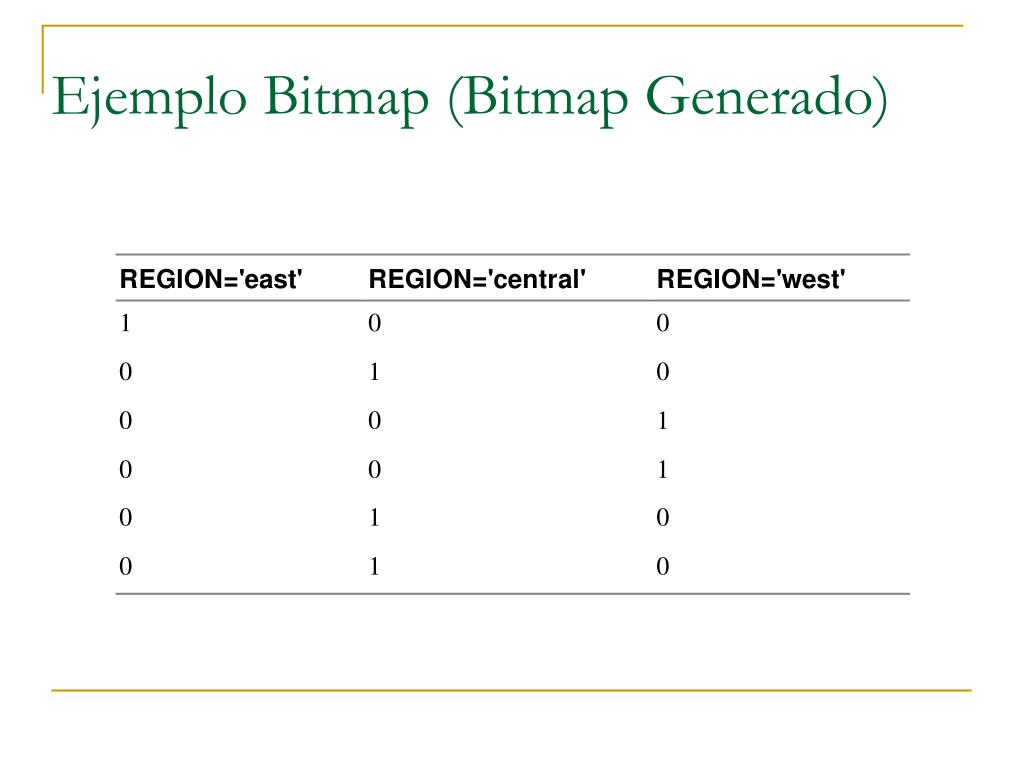 Ejemplo Bitmap (Bitmap Generado)

| REGION='east' | REGION='central' | REGION='west' |
|---|---|---|
| 1 | 0 | 0 |
| 0 | 1 | 0 |
| 0 | 0 | 1 |
| 0 | 0 | 1 |
| 0 | 1 | 0 |
| 0 | 1 | 0 |